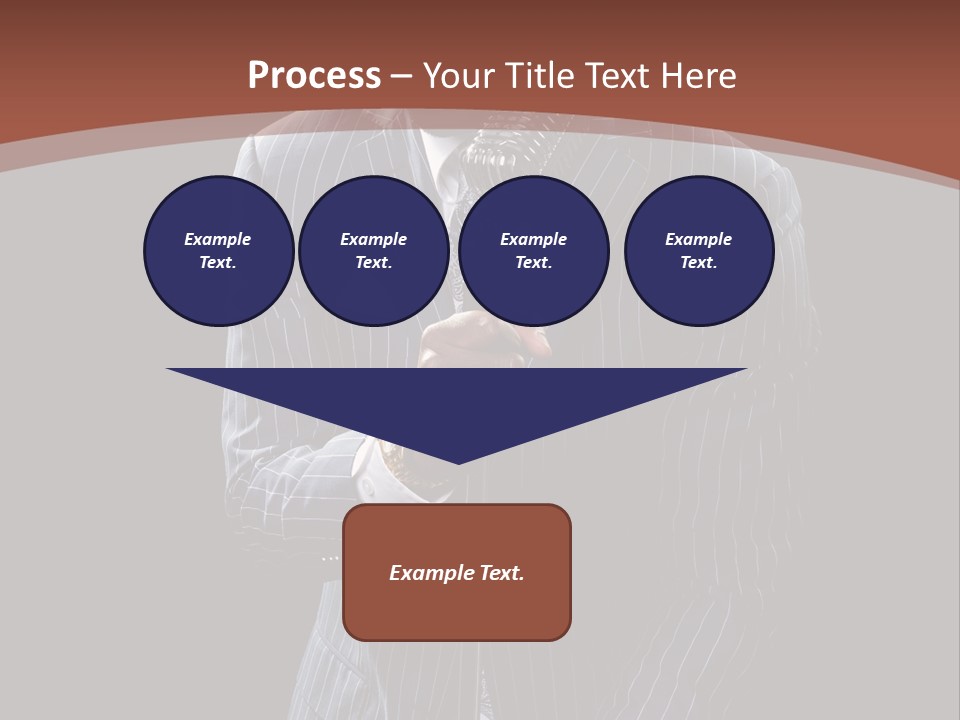 Process – Your Title Text Here

Example Text.

Example Text.

Example Text.

Example Text.

Example Text.